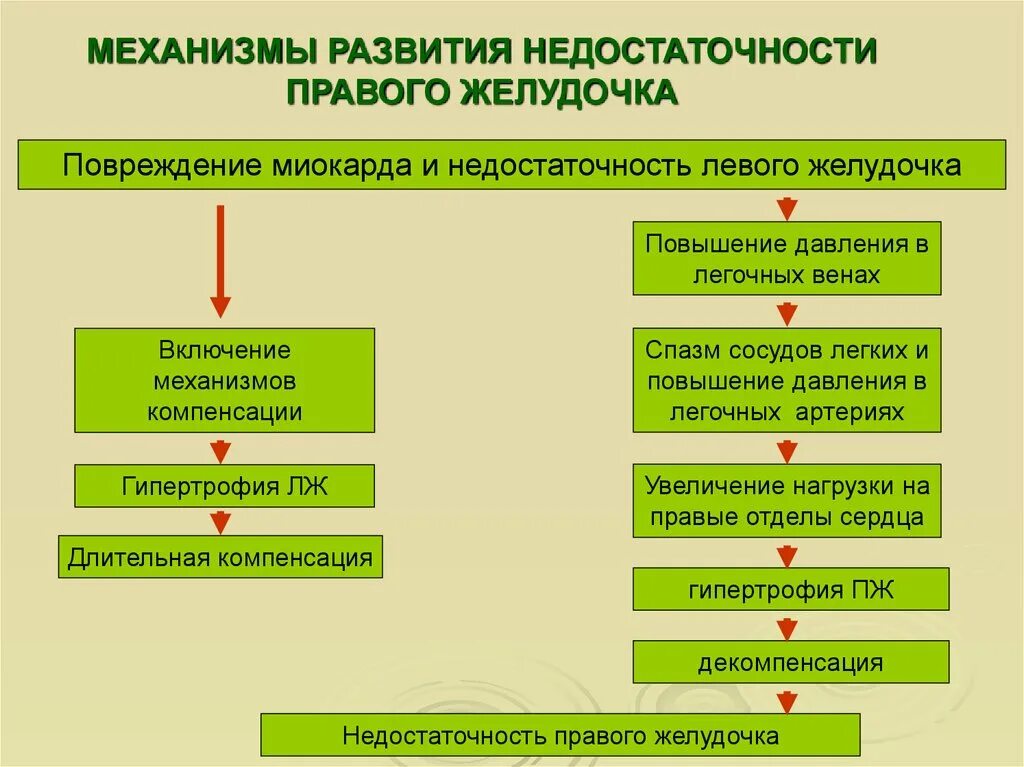 МЕХАНИЗМЫ РАЗВИТИЯ НЕДОСТАТОЧНОСТИ ПРАВОГО ЖЕЛУДОЧКА

Повреждение миокарда и недостаточность левого желудочка

Включение механизмов компенсации

Гипертрофия ЛЖ

Длительная компенсация

Повышение давления в легочных венах

Спазм сосудов легких и повышение давления в легочных артериях

Увеличение нагрузки на правые отделы сердца

гипертрофия ПЖ

декомпенсация

Недостаточность правого желудочка